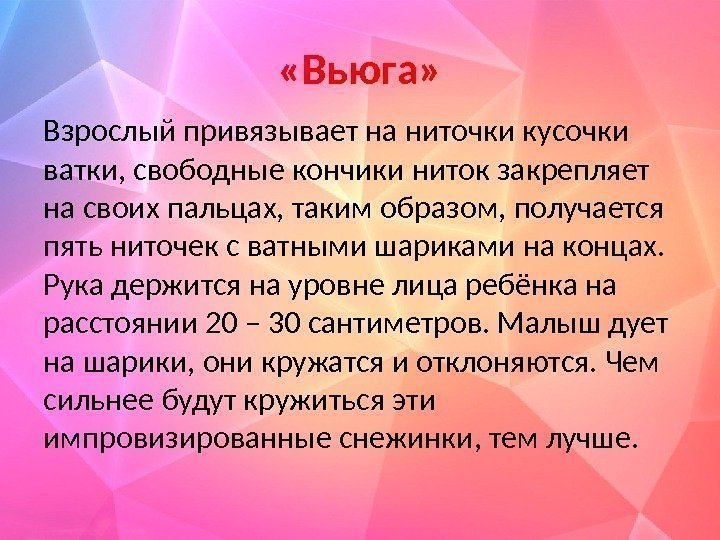 «Вьюга»

Взрослый привязывает на ниточки кусочки ватки, свободные кончики ниток закрепляет на своих пальцах, таким образом, получается пять ниточек с ватными шариками на концах. Рука держится на уровне лица ребёнка на расстоянии 20 – 30 сантиметров. Малыш дует на шарики, они кружатся и отклоняются. Чем сильнее будут кружиться эти импровизированные снежинки, тем лучше.